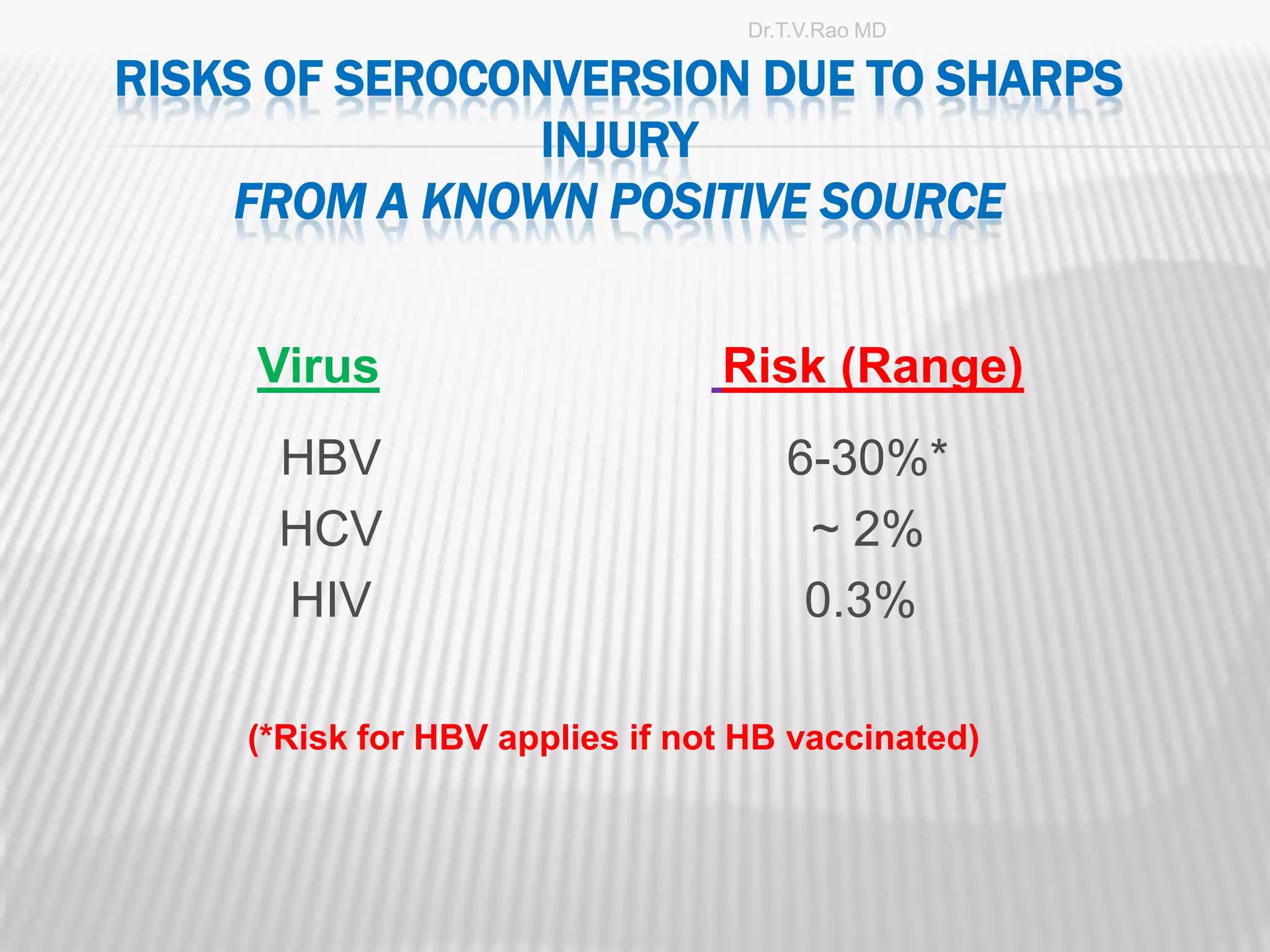 Dr.T.V.Rao MD

RISKS OF SEROCONVERSION DUE TO SHARPS INJURY
FROM A KNOWN POSITIVE SOURCE

| Virus | Risk (Range) |
|---|---|
| HBV | 6-30%* |
| HCV | ~ 2% |
| HIV | 0.3% |

(*Risk for HBV applies if not HB vaccinated)